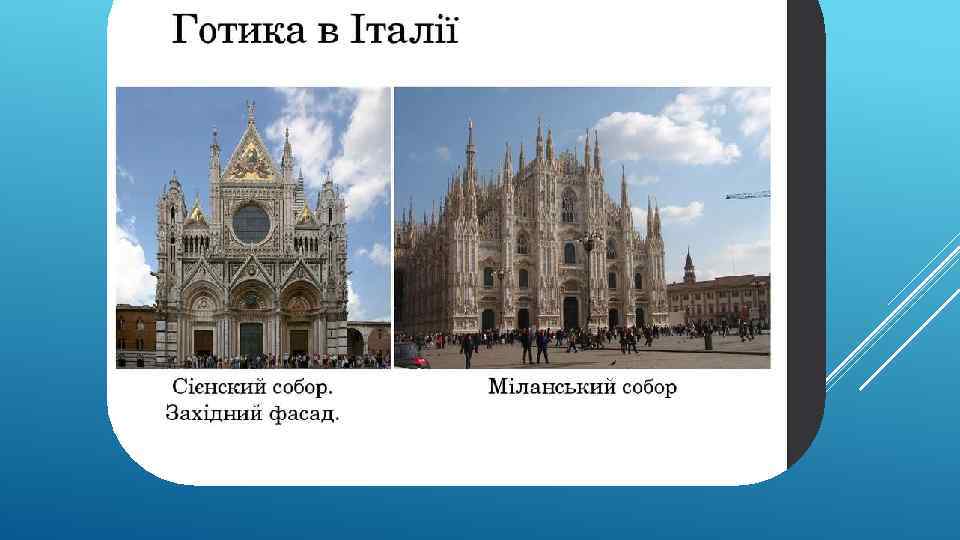 Готика в Італії

Сієнский собор. Західний фасад.

Міланський собор